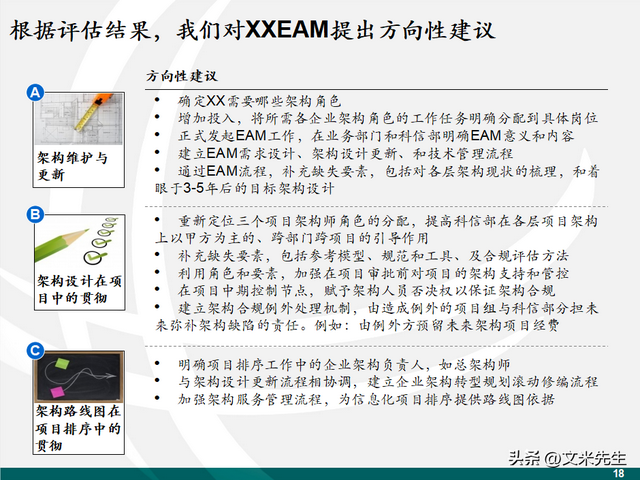 根据评估结果，我们对XXEAM提出方向性建议

方向性建议

A

架构维护与更新

• 确定XX需要哪些架构角色
• 增加投入，将所需各企业架构角色的工作任务明确分配到具体岗位
• 正式发起EAM工作，在业务部门和科信部明确EAM意义和内容
• 建立EAM需求设计、架构设计更新、和技术管理流程
• 通过EAM流程，补充缺失要素，包括对各层架构现状的梳理，和着眼于3-5年后的目标架构设计

B

架构设计在项目中的贯彻

• 重新定位三个项目架构师角色的分配，提高科信部在各层项目架构上以甲方为主的、跨部门跨项目的引导作用
• 补充缺失要素，包括参考模型、规范和工具、及合规评估方法
• 利用角色和要素，加强在项目审批前对项目的架构支持和管控
• 在项目中期控制节点，赋予架构人员否决权以保证架构合规
• 建立架构合规例外处理机制，由造成例外的项目组与科信部分担未来弥补架构缺陷的责任。例如：由例外方预留未来架构项目经费

C

架构路线图在项目排序中的贯彻

• 明确项目排序工作中的企业架构负责人，如总架构师
• 与架构设计更新流程相协调，建立企业架构转型规划滚动修编流程
• 加强架构服务管理流程，为信息化项目排序提供路线图依据

头条 @文米先生
18